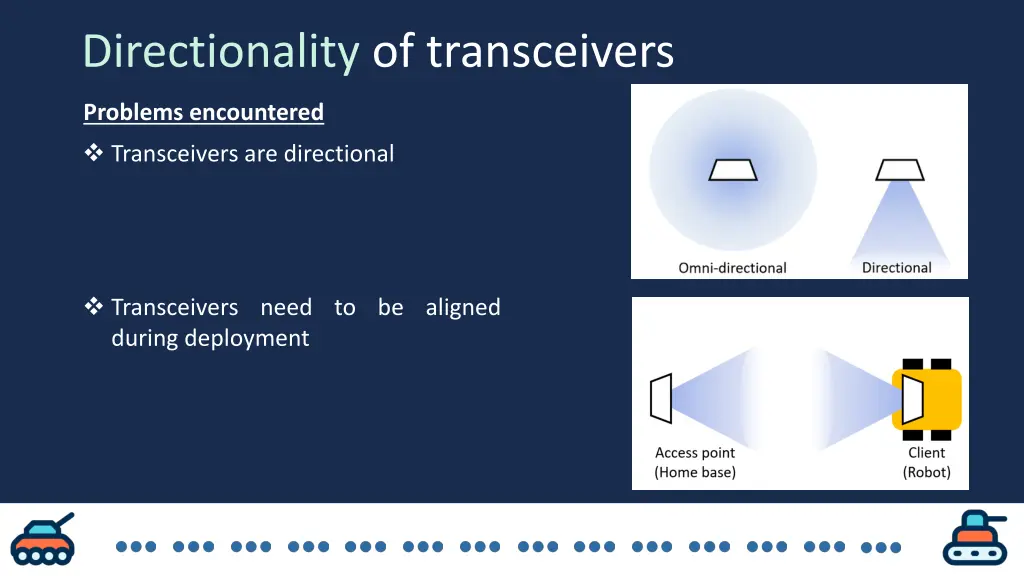 Directionality of transceivers

Problems encountered

❖ Transceivers are directional

❖ Transceivers need to be aligned during deployment

Omni-directional

Directional

Access point
(Home base)

Client
(Robot)